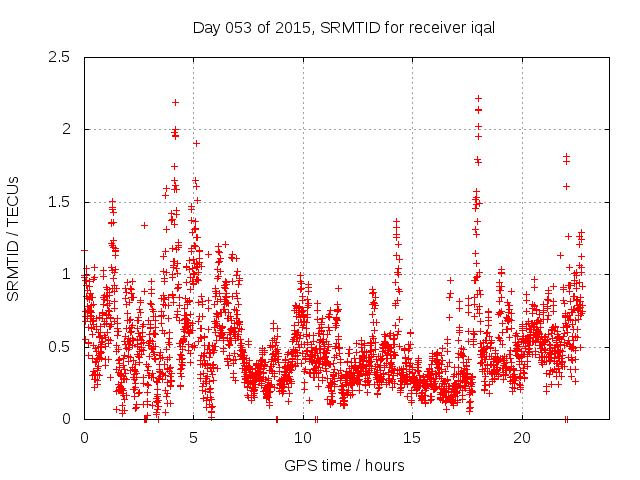 Day 053 of 2015, SRMTID for receiver iqal

SRMTID / TECUs

2.5
2
1.5
1
0.5
0

0
5
10
15
20

GPS time / hours